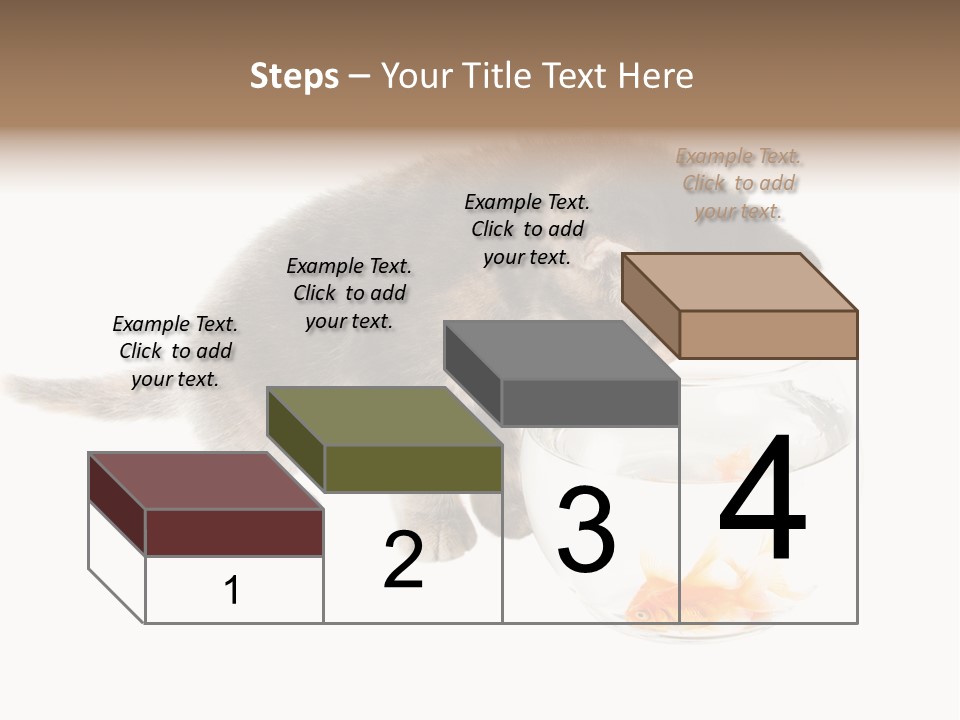 Steps – Your Title Text Here

Example Text. Click to add your text.

Example Text. Click to add your text.

Example Text. Click to add your text.

Example Text. Click to add your text.

1

2

3

4